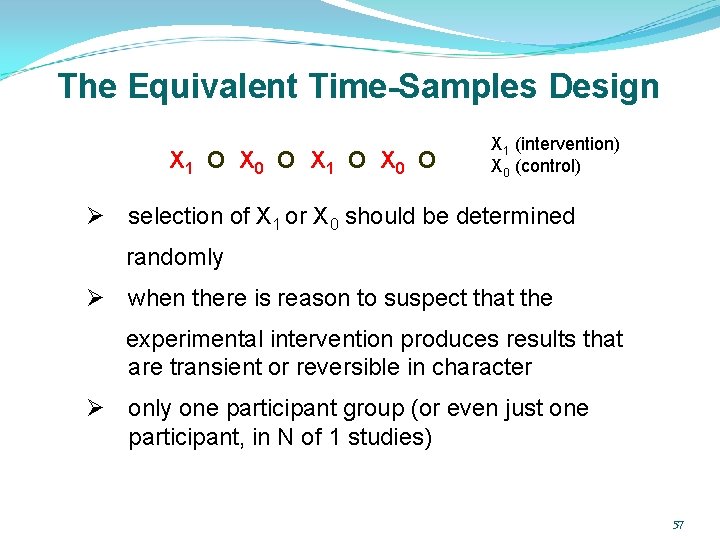 The Equivalent Time-Samples Design

$X_1$ O $X_0$ O $X_1$ O $X_0$ O

$X_1$ (intervention)
$X_0$ (control)

➢ selection of $X_1$ or $X_0$ should be determined randomly

➢ when there is reason to suspect that the experimental intervention produces results that are transient or reversible in character

➢ only one participant group (or even just one participant, in N of 1 studies)

57